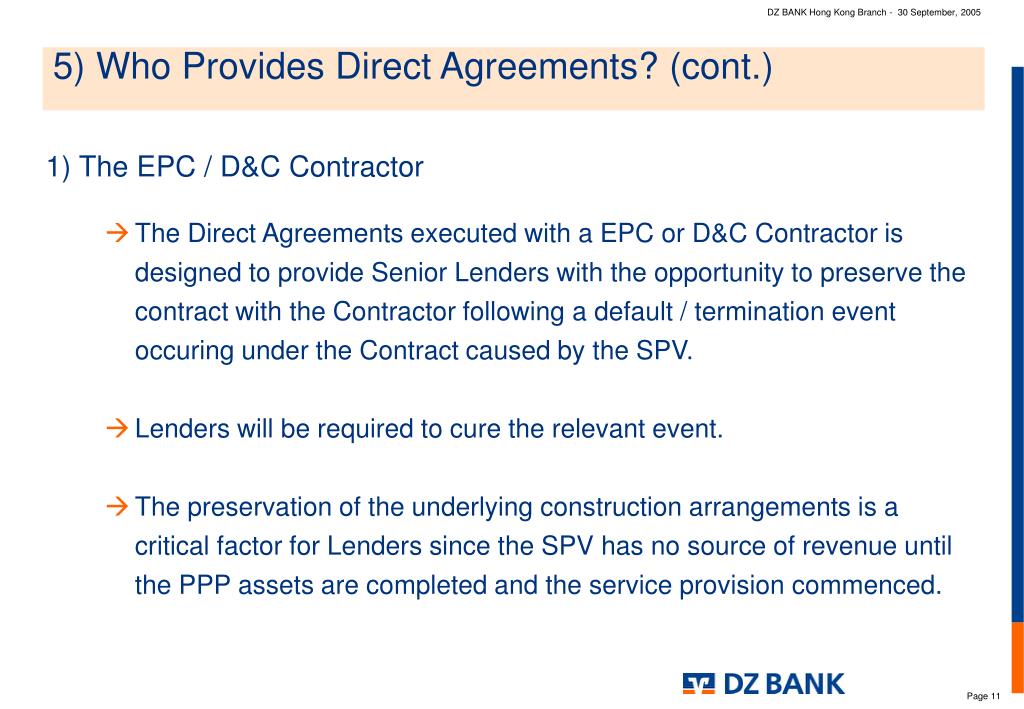 DZ BANK Hong Kong Branch - 30 September, 2005

5) Who Provides Direct Agreements? (cont.)

1) The EPC / D&C Contractor

→ The Direct Agreements executed with a EPC or D&C Contractor is designed to provide Senior Lenders with the opportunity to preserve the contract with the Contractor following a default / termination event occuring under the Contract caused by the SPV.

→ Lenders will be required to cure the relevant event.

→ The preservation of the underlying construction arrangements is a critical factor for Lenders since the SPV has no source of revenue until the PPP assets are completed and the service provision commenced.

DZ BANK

Page 11